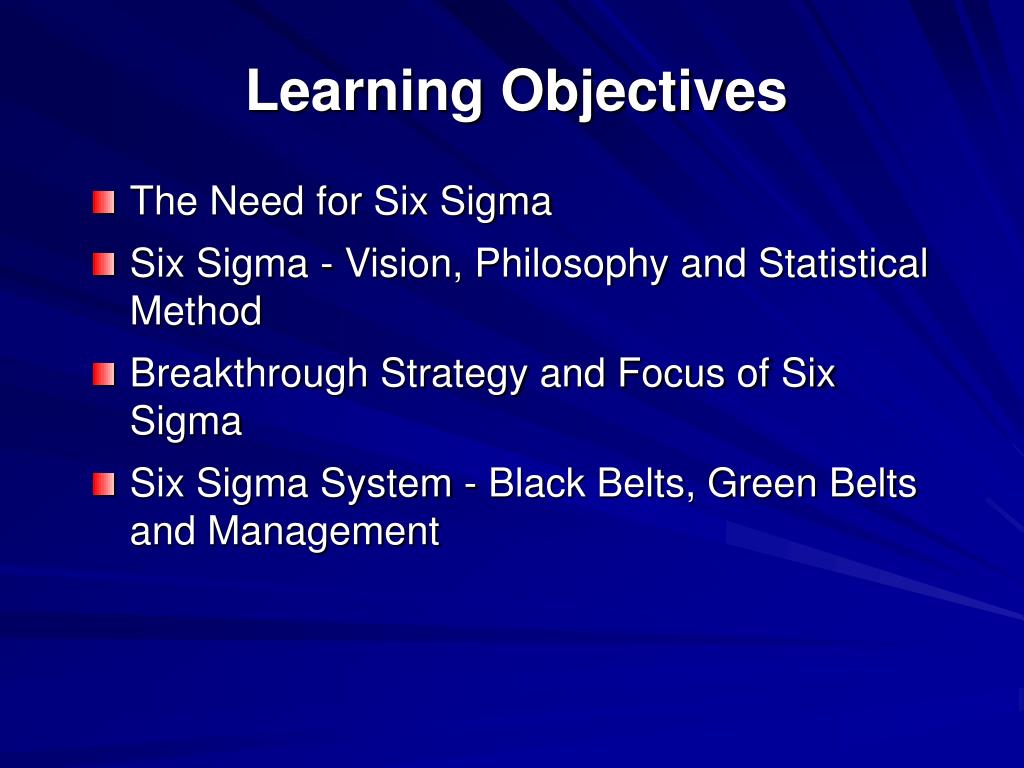 Learning Objectives

The Need for Six Sigma

Six Sigma - Vision, Philosophy and Statistical Method

Breakthrough Strategy and Focus of Six Sigma

Six Sigma System - Black Belts, Green Belts and Management